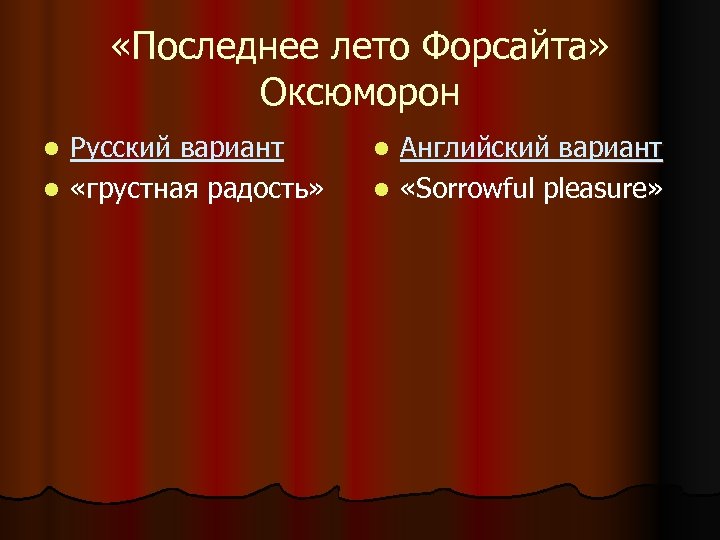 «Последнее лето Форсайта»
Оксюморон

- Русский вариант
- «грустная радость»

- Английский вариант
- «Sorrowful pleasure»